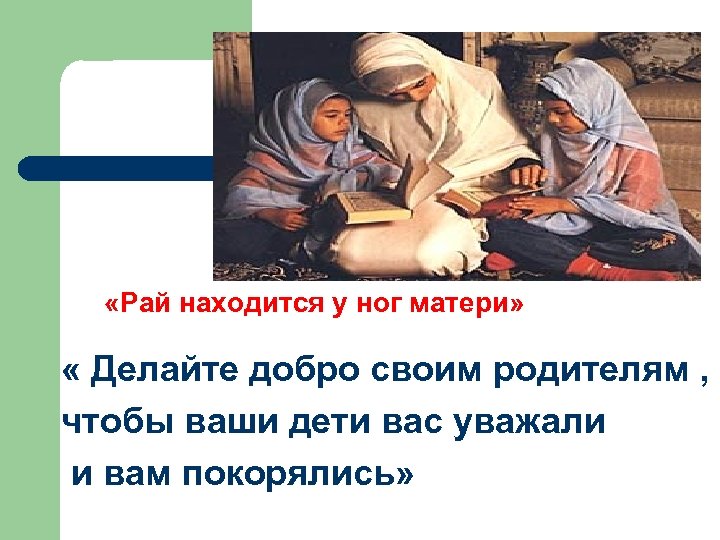 «Рай находится у ног матери»

« Делайте добро своим родителям , чтобы ваши дети вас уважали и вам покорялись»